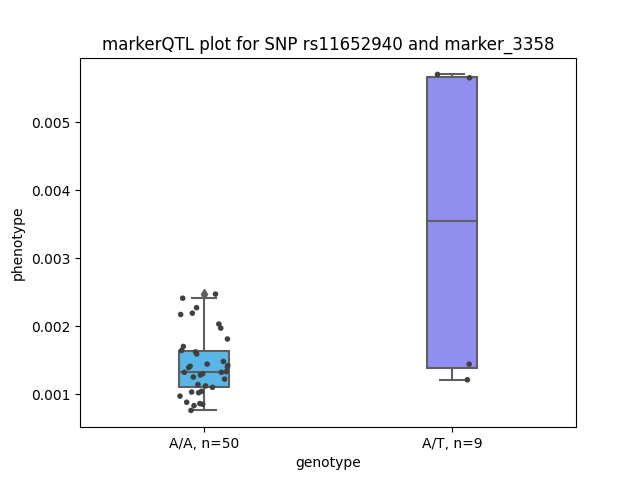 markerQTL plot for SNP rs11652940 and marker_3358

phenotype

0.005
0.004
0.003
0.002
0.001

A/A, n=50
A/T, n=9

genotype